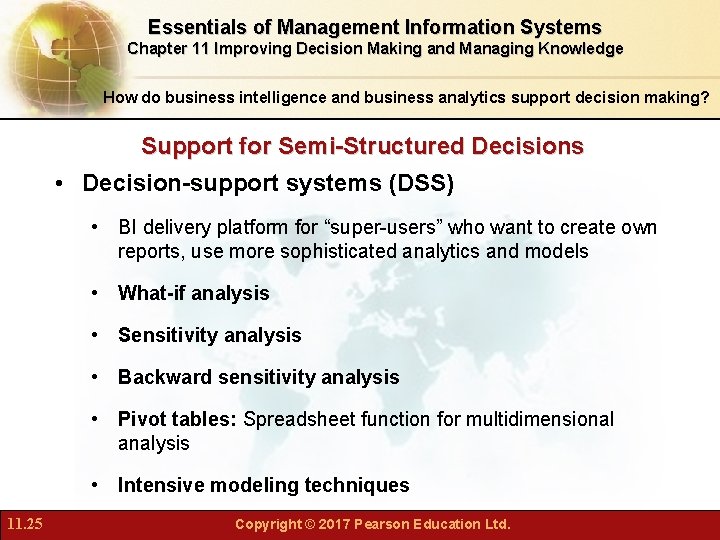 Essentials of Management Information Systems
Chapter 11 Improving Decision Making and Managing Knowledge

How do business intelligence and business analytics support decision making?

Support for Semi-Structured Decisions

• Decision-support systems (DSS)

• BI delivery platform for “super-users” who want to create own reports, use more sophisticated analytics and models

• What-if analysis

• Sensitivity analysis

• Backward sensitivity analysis

• Pivot tables: Spreadsheet function for multidimensional analysis

• Intensive modeling techniques

11.25

Copyright © 2017 Pearson Education Ltd.